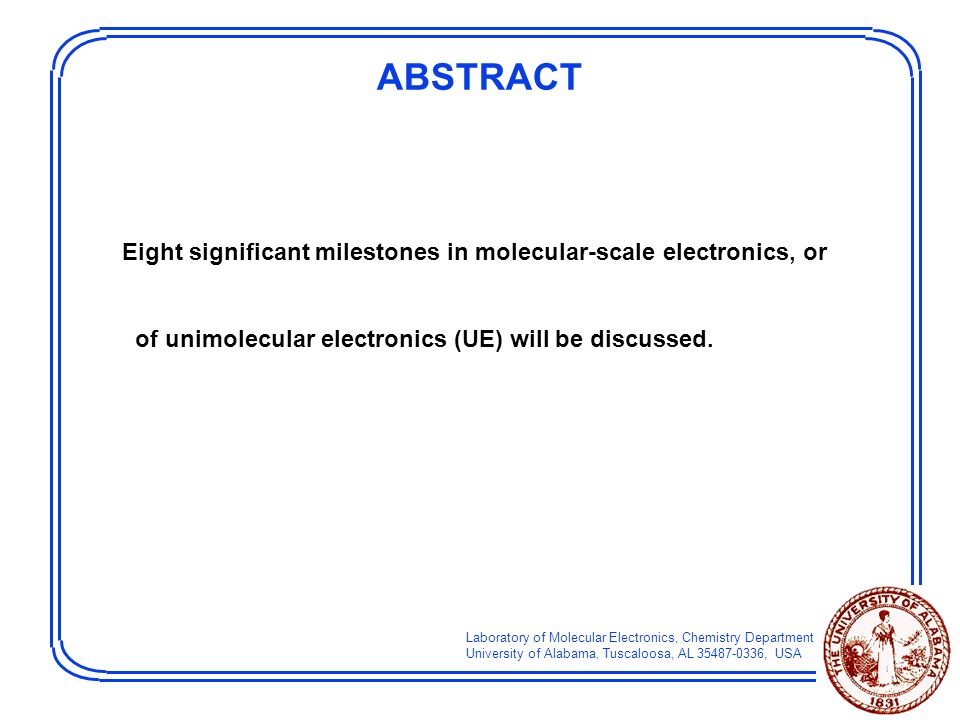 ABSTRACT

Eight significant milestones in molecular-scale electronics, or of unimolecular electronics (UE) will be discussed.

Laboratory of Molecular Electronics, Chemistry Department
University of Alabama, Tuscaloosa, AL 35487-0336, USA

THE UNIVERSITY OF ALABAMA
1831